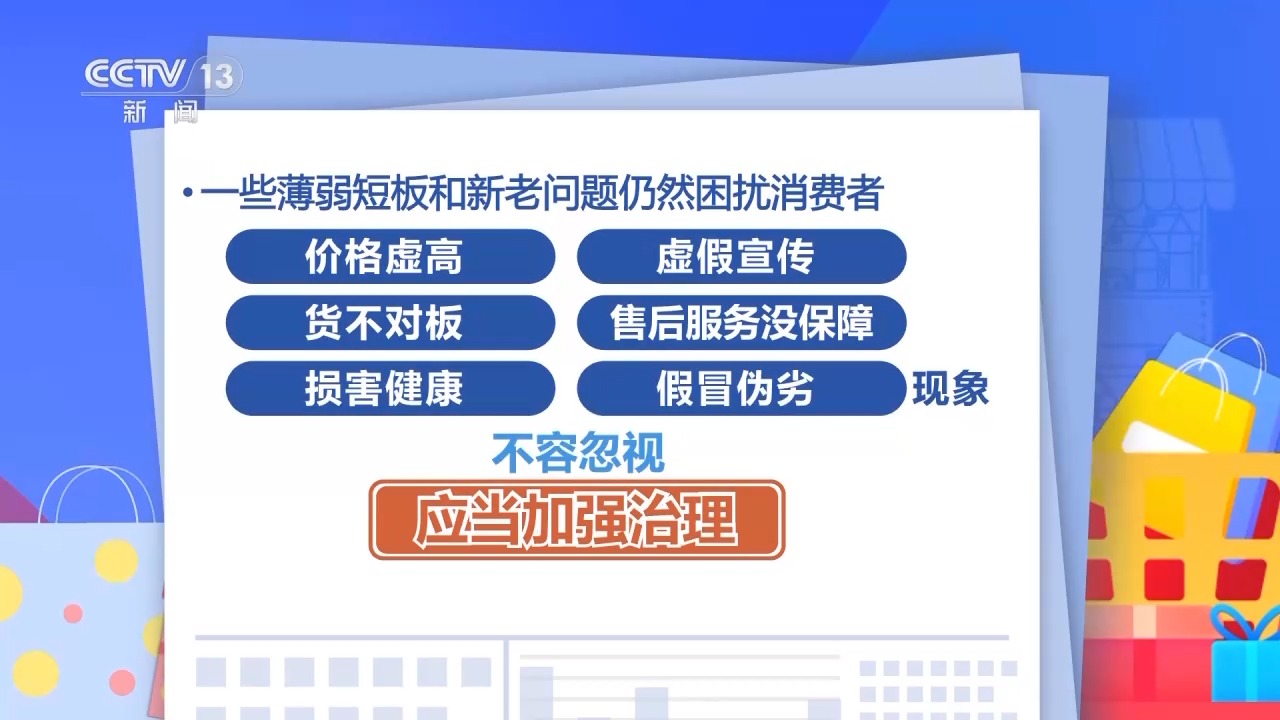 CCTV 13
新闻

• 一些薄弱短板和新老问题仍然困扰消费者

价格虚高
虚假宣传
货不对板
售后服务没保障
损害健康
假冒伪劣
现象

不容忽视

应当加强治理